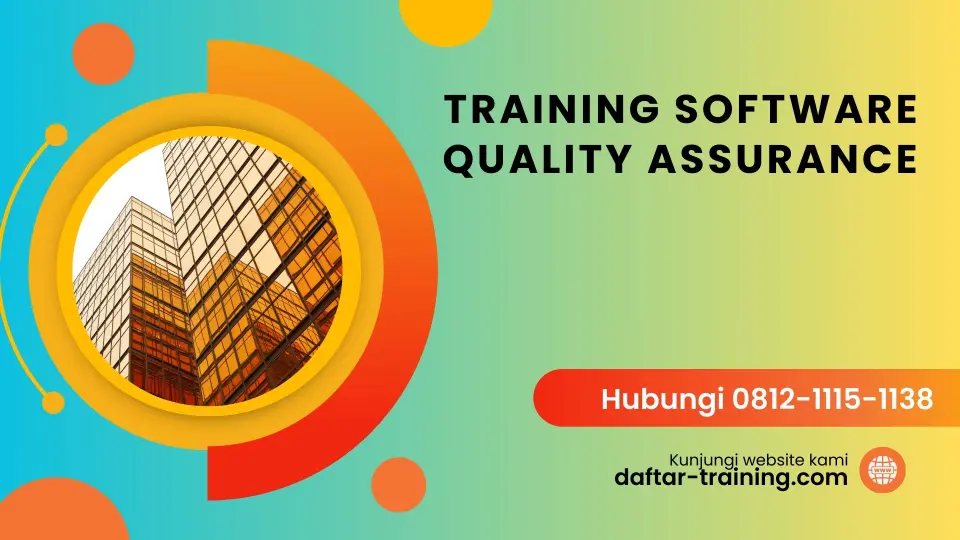 TRAINING SOFTWARE QUALITY ASSURANCE

Hubungi 0812-1115-1138

Kunjungi website kami
daftar-training.com

www